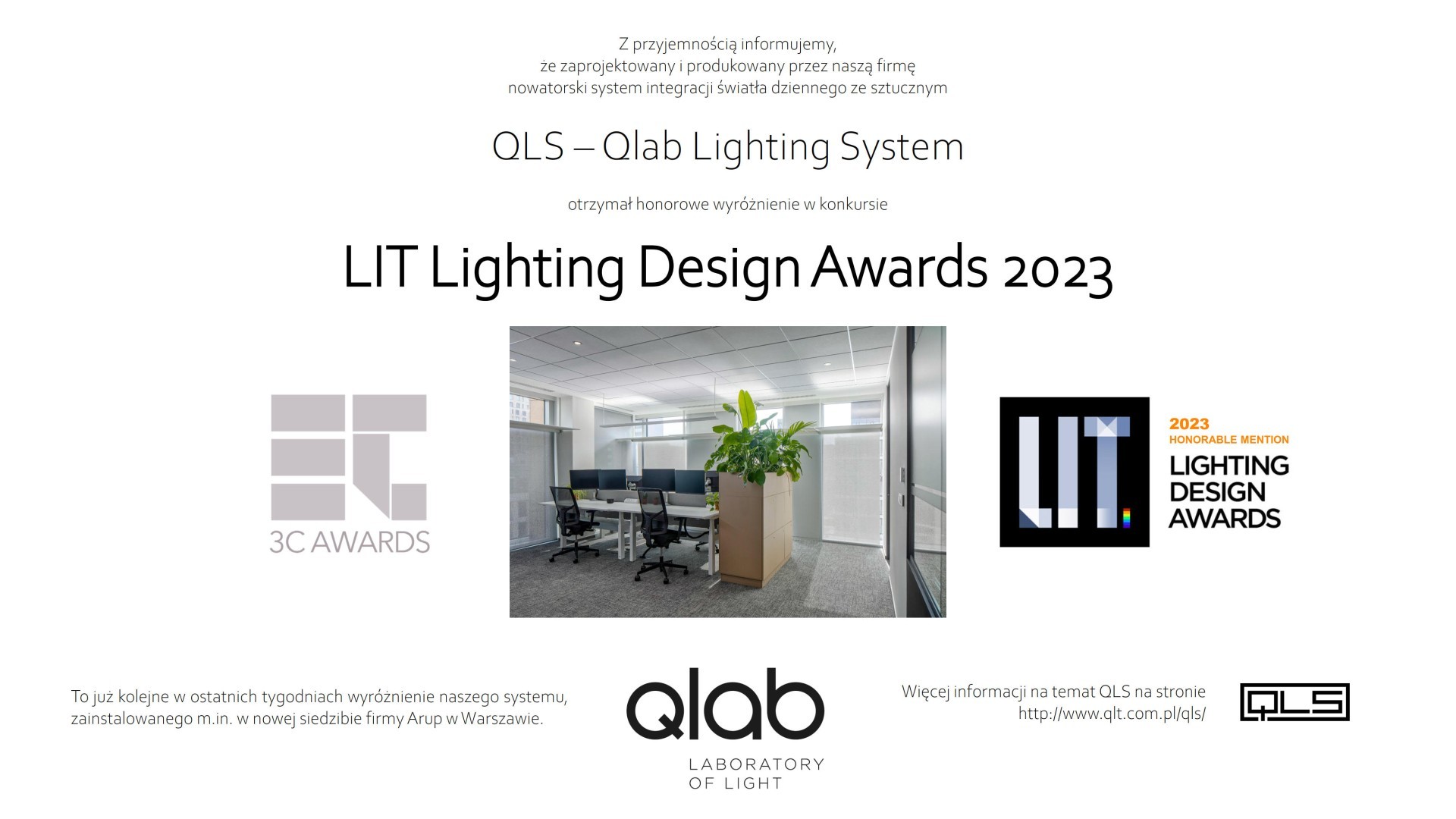 Z przyjemnością informujemy,
że zaprojektowany i produkowany przez naszą firmę
nowatorski system integracji światła dziennego ze sztucznym

QLS – Qlab Lighting System

otrzymał honorowe wyróżnienie w konkursie

LIT Lighting Design Awards 2023

3C AWARDS

LIT.

2023
HONORABLE MENTION
LIGHTING
DESIGN
AWARDS

To już kolejne w ostatnich tygodniach wyróżnienie naszego systemu, zainstalowanego m.in. w nowej siedzibie firmy Arup w Warszawie.

qlab
LABORATORY
OF LIGHT

Więcej informacji na temat QLS na stronie
http://www.qlt.com.pl/qls/

QLS